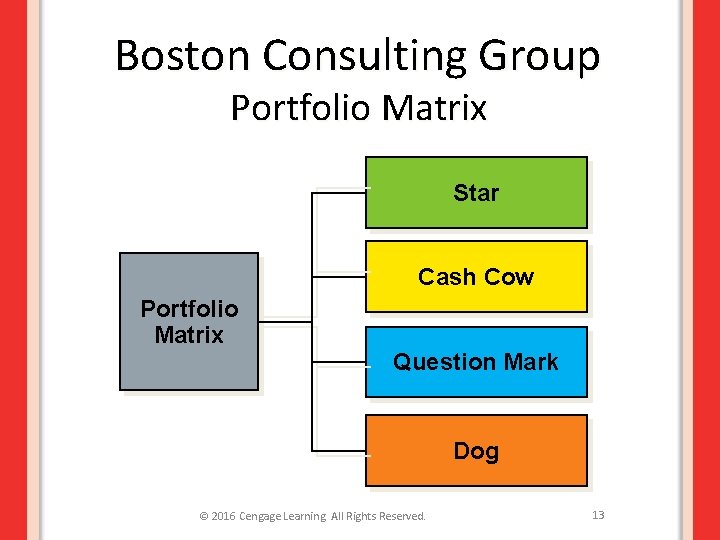 Boston Consulting Group
Portfolio Matrix

Portfolio Matrix

Star

Cash Cow

Question Mark

Dog

© 2016 Cengage Learning All Rights Reserved.

13